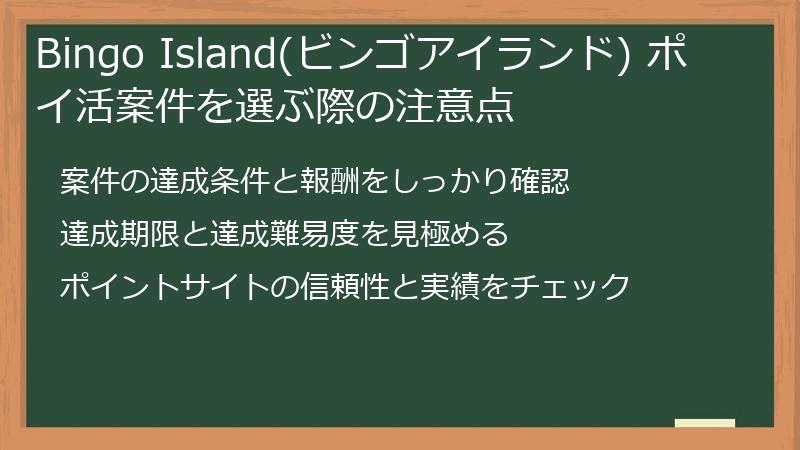 Bingo Island(ビンゴアイランド) ポイ活案件を選ぶ際の注意点

案件の達成条件と報酬をしっかり確認

達成期限と達成難易度を見極める

ポイントサイトの信頼性と実績をチェック